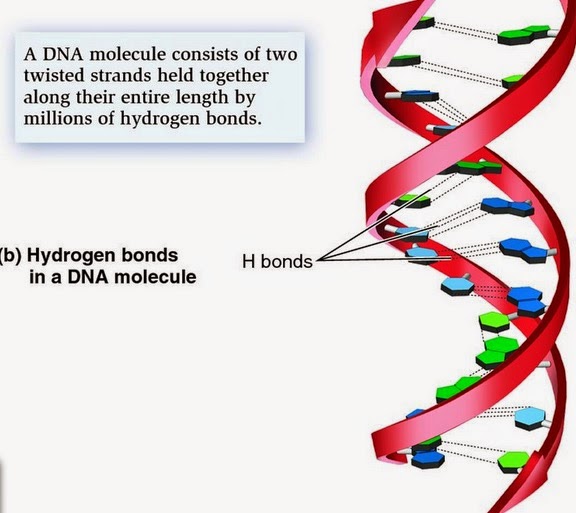 A DNA molecule consists of two twisted strands held together along their entire length by millions of hydrogen bonds.

(b) Hydrogen bonds in a DNA molecule

H bonds